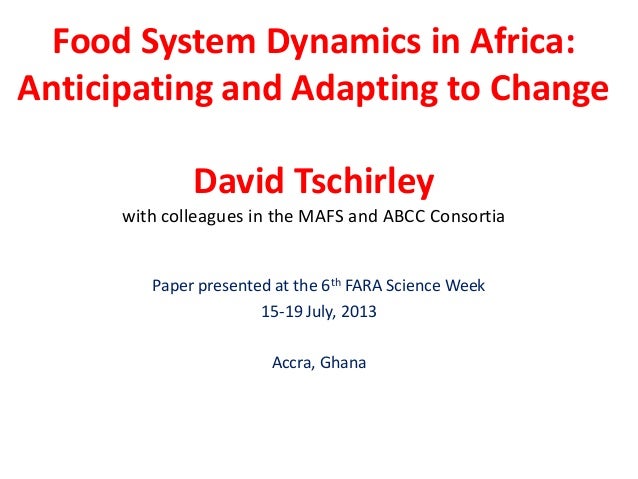 Food System Dynamics in Africa: Anticipating and Adapting to Change

David Tschirley
with colleagues in the MAFS and ABCC Consortia

Paper presented at the 6$^{th}$ FARA Science Week
15-19 July, 2013

Accra, Ghana